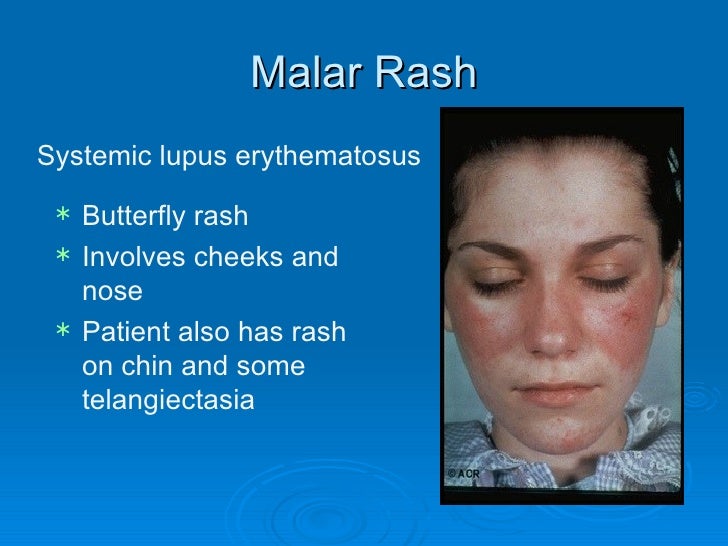 Malar Rash

Systemic lupus erythematosus

* Butterfly rash
* Involves cheeks and nose
* Patient also has rash on chin and some telangiectasia

© ACR